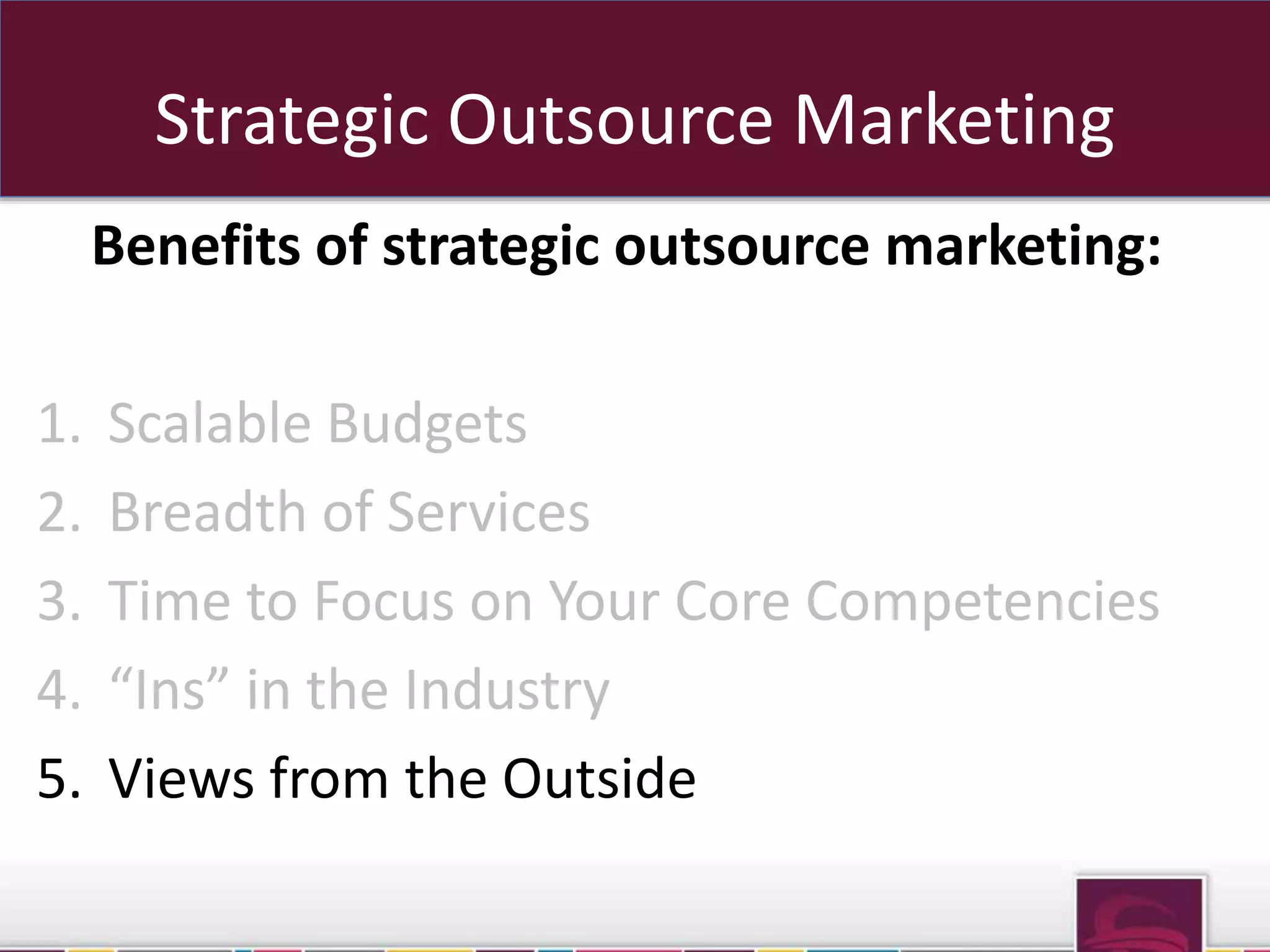 Strategic Outsource Marketing

Benefits of strategic outsource marketing:

1. Scalable Budgets
2. Breadth of Services
3. Time to Focus on Your Core Competencies
4. “Ins” in the Industry
5. Views from the Outside